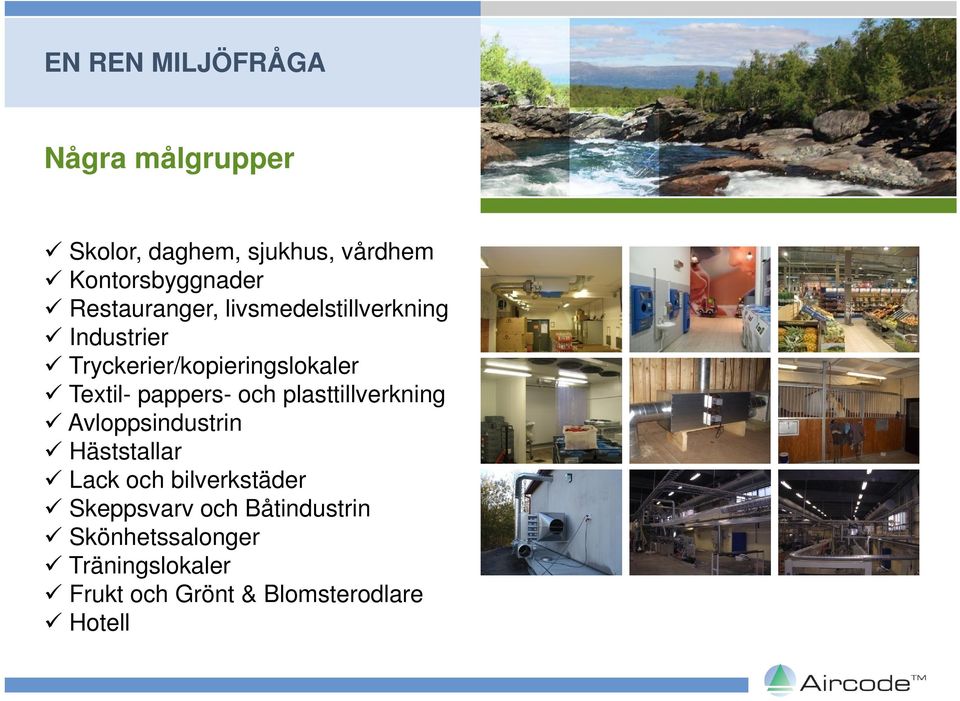 EN REN MILJÖFRÅGA

Några målgrupper

✓ Skolor, daghem, sjukhus, vårdhem
✓ Kontorsbyggnader
✓ Restauranger, livsmedelstillverkning
✓ Industrier
✓ Tryckerier/kopieringslokaler
✓ Textil- pappers- och plasttillverkning
✓ Avloppsindustrin
✓ Häststallar
✓ Lack och bilverkstäder
✓ Skeppsvarv och Båtindustrin
✓ Skönhetssalonger
✓ Träningslokaler
✓ Frukt och Grönt & Blomsterodlare
✓ Hotell

Aircode™